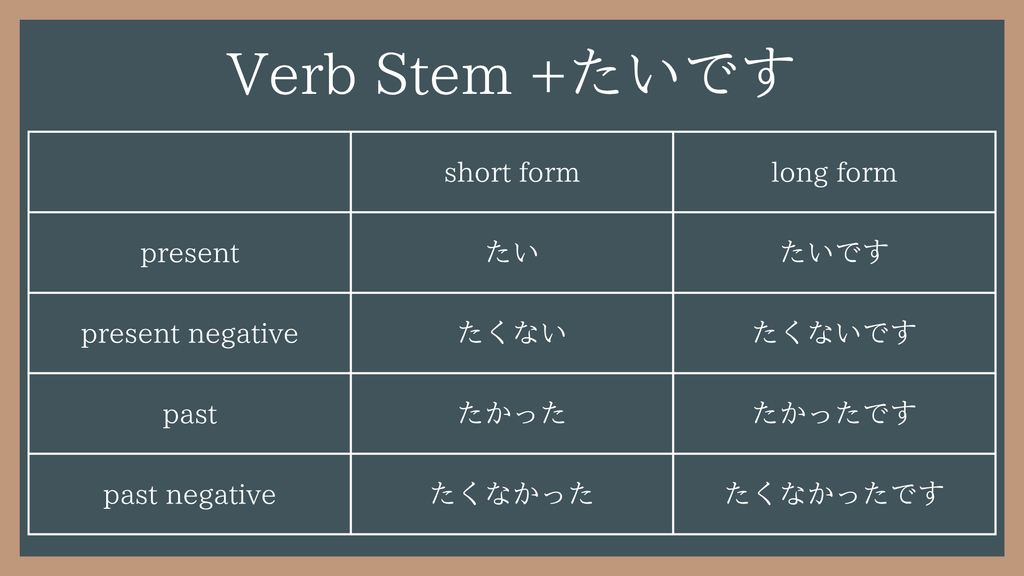 Verb Stem +たいです

|  | short form | long form |
|---|---|---|
| present | たい | たいです |
| present negative | たくない | たくないです |
| past | たかった | たかったです |
| past negative | たくなかった | たくなかったです |